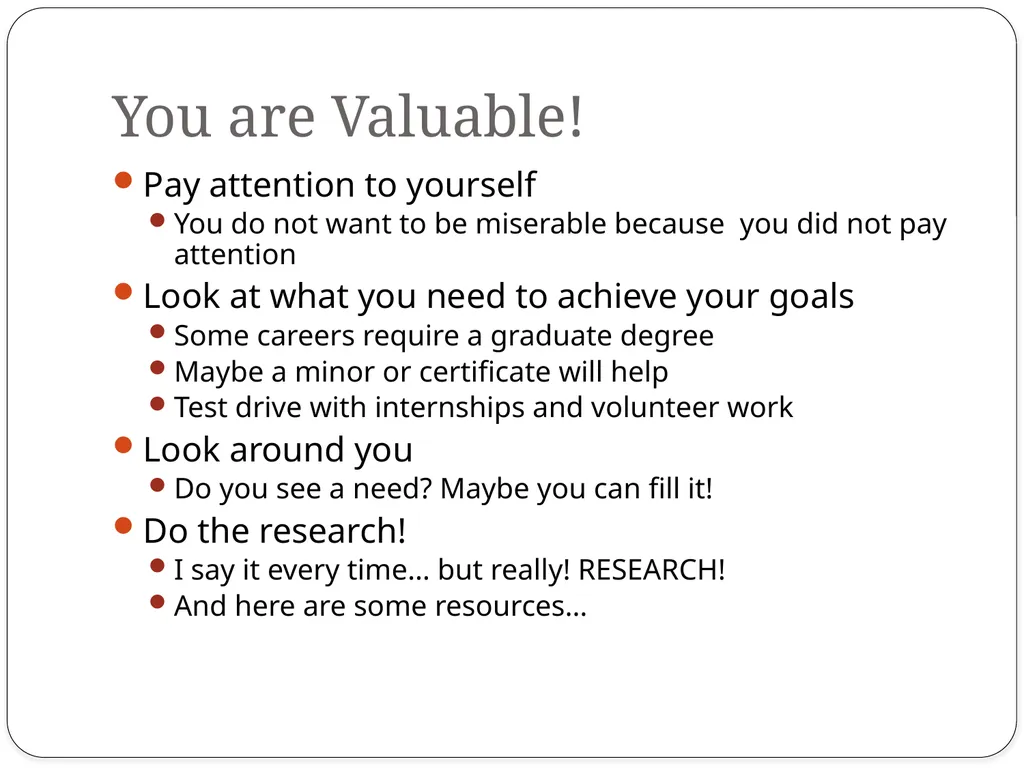 You are Valuable!

- Pay attention to yourself
  - You do not want to be miserable because you did not pay attention
- Look at what you need to achieve your goals
  - Some careers require a graduate degree
  - Maybe a minor or certificate will help
  - Test drive with internships and volunteer work
- Look around you
  - Do you see a need? Maybe you can fill it!
- Do the research!
  - I say it every time… but really! RESEARCH!
  - And here are some resources…